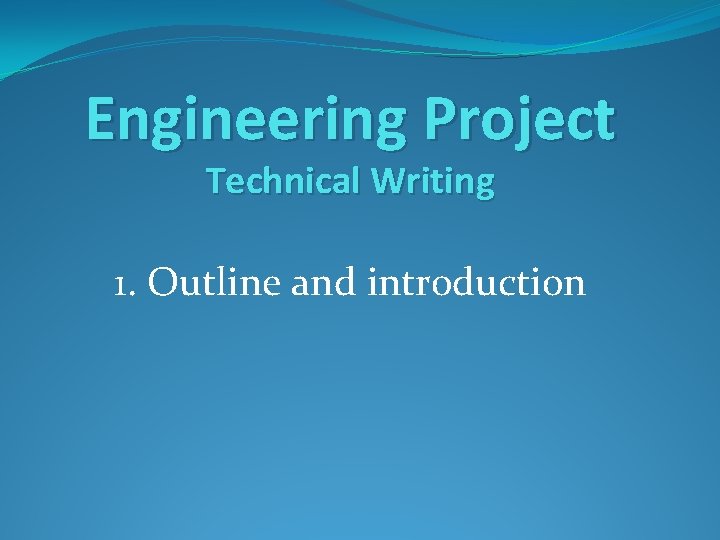 Engineering Project
Technical Writing

1. Outline and introduction